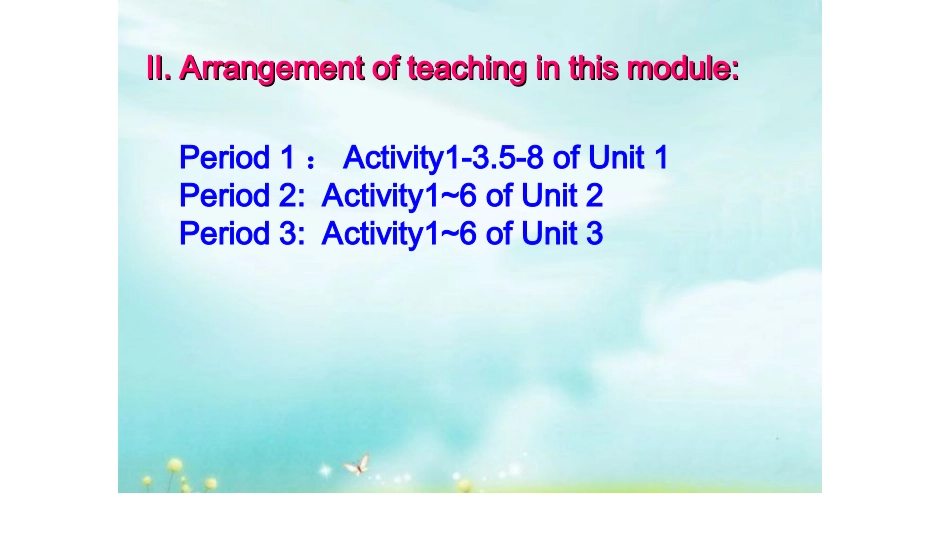 II. Arrangement of teaching in this module:

Period 1： Activity1-3.5-8 of Unit 1
Period 2: Activity1~6 of Unit 2
Period 3: Activity1~6 of Unit 3